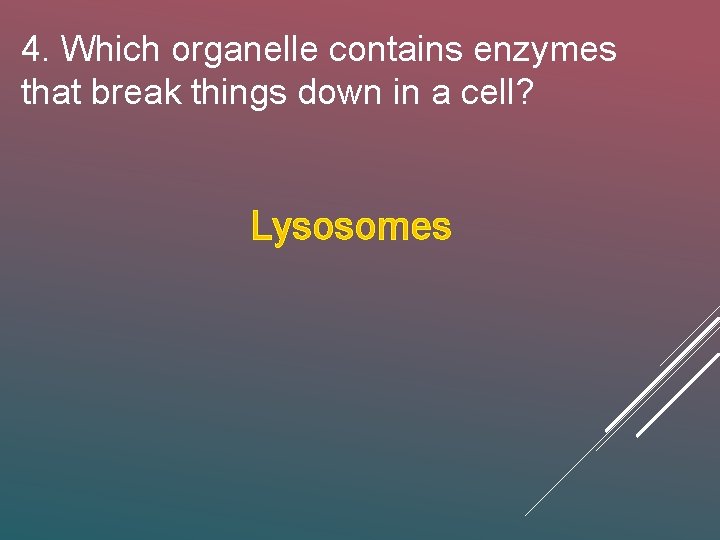 4. Which organelle contains enzymes that break things down in a cell?

Lysosomes